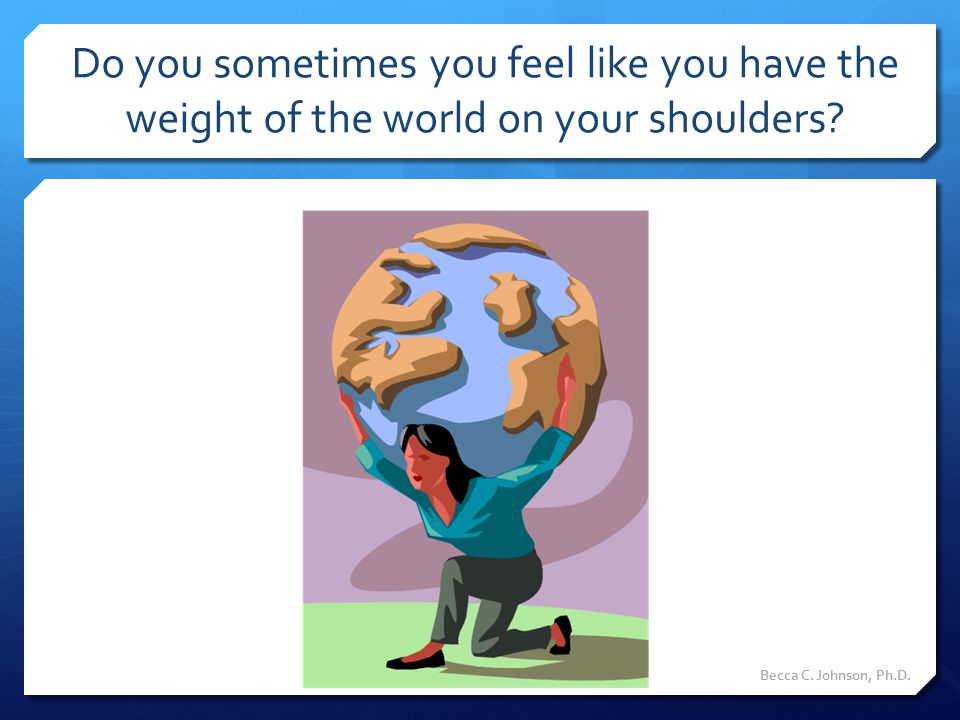 Do you sometimes you feel like you have the weight of the world on your shoulders?

Becca C. Johnson, Ph.D.